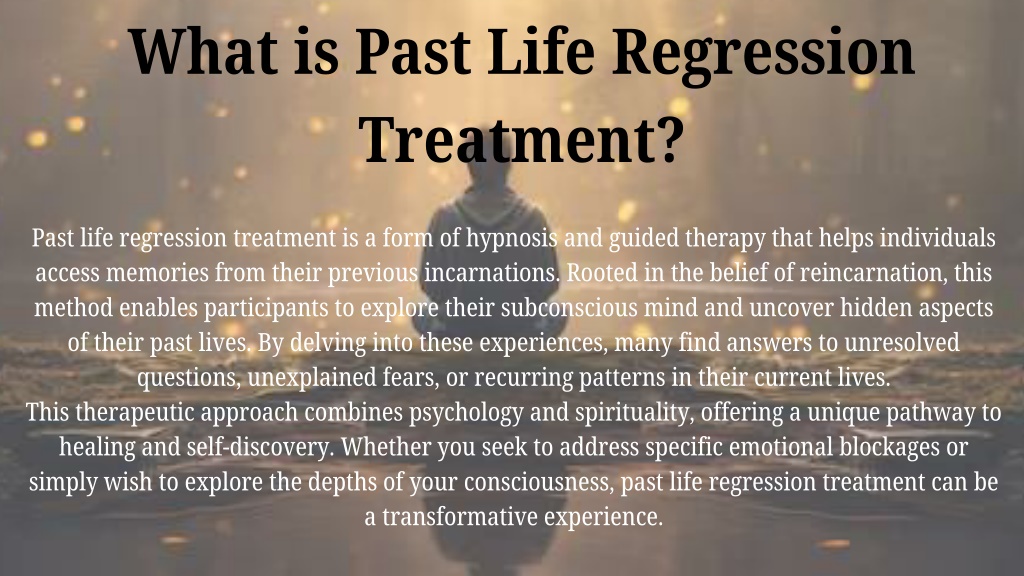 What is Past Life Regression Treatment?

Past life regression treatment is a form of hypnosis and guided therapy that helps individuals access memories from their previous incarnations. Rooted in the belief of reincarnation, this method enables participants to explore their subconscious mind and uncover hidden aspects of their past lives. By delving into these experiences, many find answers to unresolved questions, unexplained fears, or recurring patterns in their current lives.
This therapeutic approach combines psychology and spirituality, offering a unique pathway to healing and self-discovery. Whether you seek to address specific emotional blockages or simply wish to explore the depths of your consciousness, past life regression treatment can be a transformative experience.